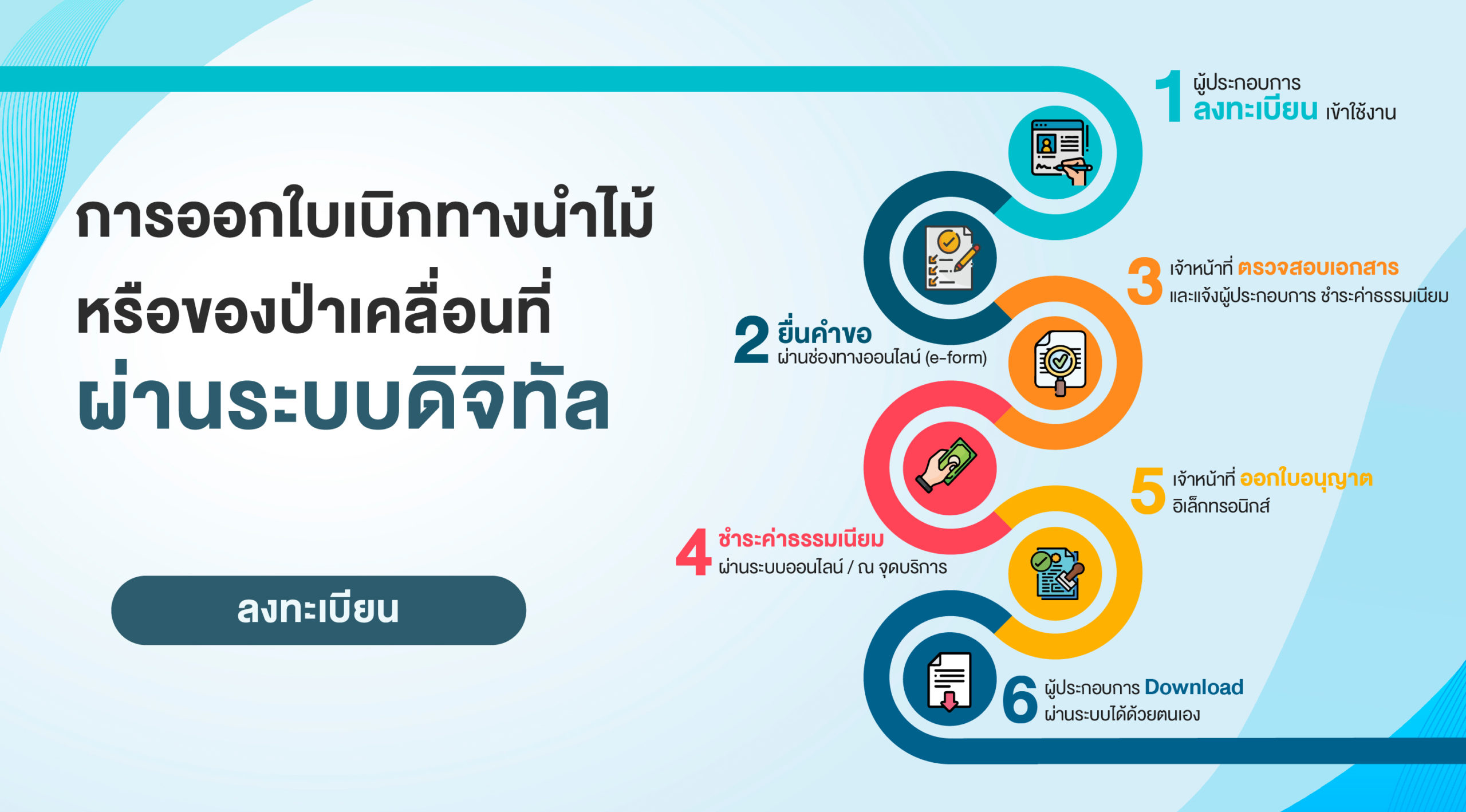 การออกใบเบิกทางนำไม้
หรือของป่าเคลื่อนที่
ผ่านระบบดิจิทัล

ลงทะเบียน

1 ผู้ประกอบการ
ลงทะเบียน เข้าใช้งาน

2 ยื่นคำขอ
ผ่านช่องทางออนไลน์ (e-form)

3 เจ้าหน้าที่ ตรวจสอบเอกสาร
และแจ้งผู้ประกอบการ ชำระค่าธรรมเนียม

4 ชำระค่าธรรมเนียม
ผ่านระบบออนไลน์ / ณ จุดบริการ

5 เจ้าหน้าที่ ออกใบอนุญาต
อิเล็กทรอนิกส์

6 ผู้ประกอบการ Download
ผ่านระบบได้ด้วยตนเอง